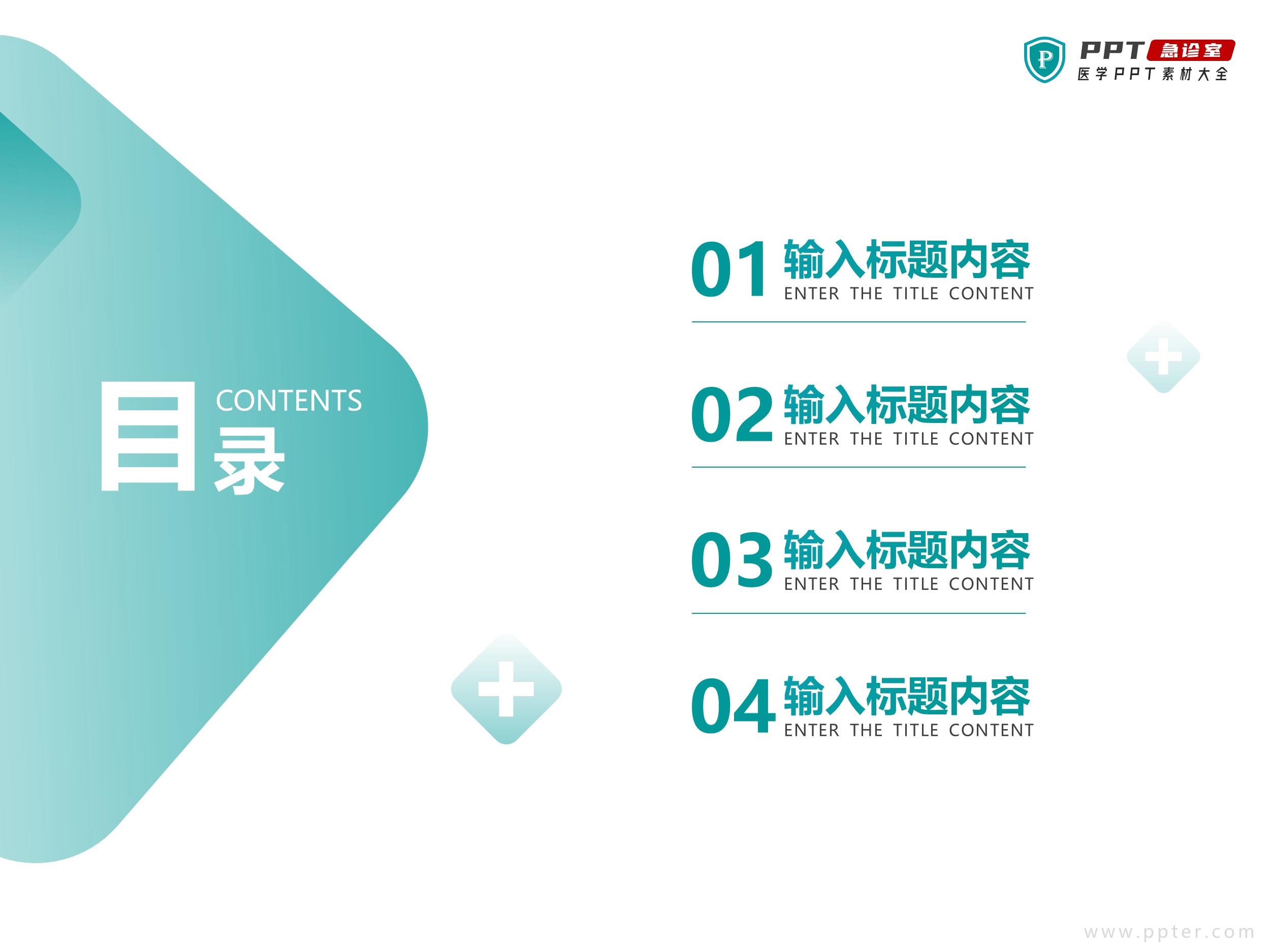 P PPT 急诊室
医学PPT素材大全

目录
CONTENTS

01 输入标题内容
ENTER THE TITLE CONTENT

02 输入标题内容
ENTER THE TITLE CONTENT

03 输入标题内容
ENTER THE TITLE CONTENT

04 输入标题内容
ENTER THE TITLE CONTENT

www.ppter.com